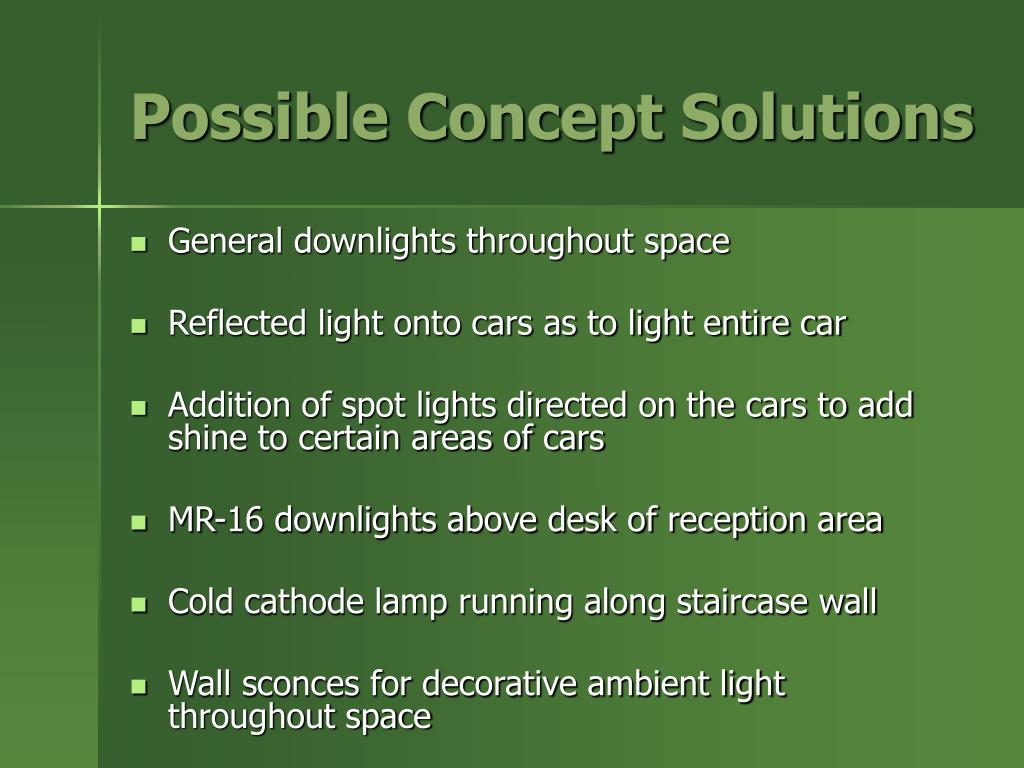 Possible Concept Solutions

- General downlights throughout space
- Reflected light onto cars as to light entire car
- Addition of spot lights directed on the cars to add shine to certain areas of cars
- MR-16 downlights above desk of reception area
- Cold cathode lamp running along staircase wall
- Wall sconces for decorative ambient light throughout space